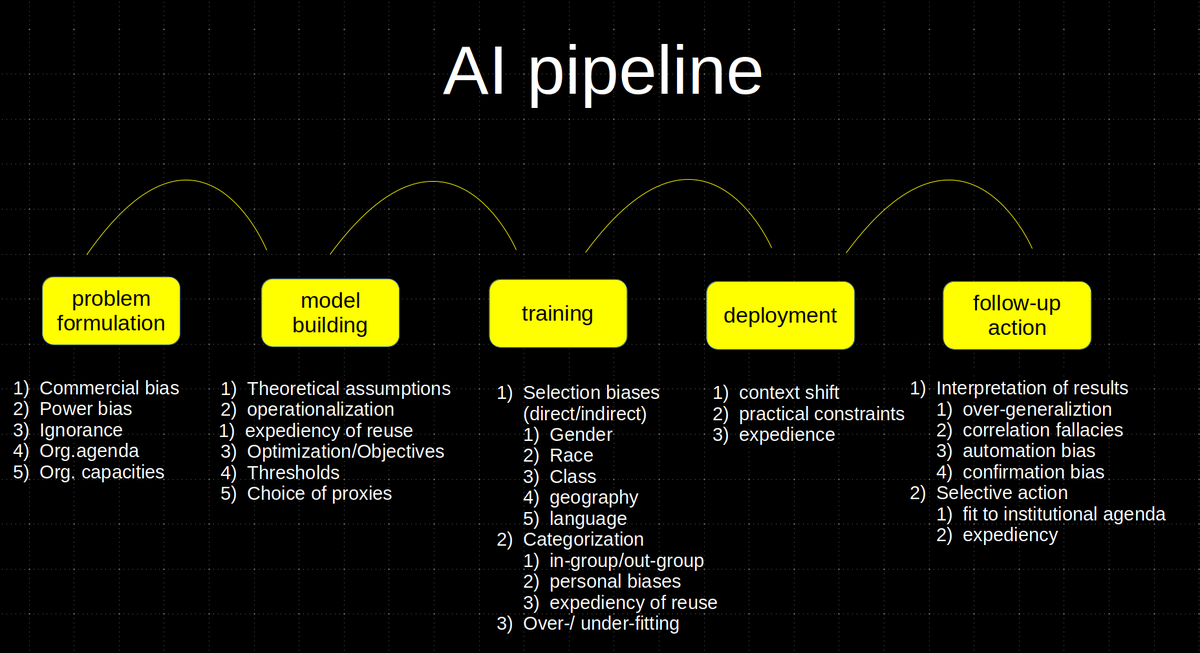 AI pipeline

problem formulation

model building

training

deployment

follow-up action

1) Commercial bias
2) Power bias
3) Ignorance
4) Org.agenda
5) Org. capacities

1) Theoretical assumptions
2) operationalization
1) expediency of reuse
3) Optimization/Objectives
4) Thresholds
5) Choice of proxies

1) Selection biases (direct/indirect)
1) Gender
2) Race
3) Class
4) geography
5) language
2) Categorization
1) in-group/out-group
2) personal biases
3) expediency of reuse
3) Over-/ under-fitting

1) context shift
2) practical constraints
3) expedience

1) Interpretation of results
1) over-generaliztion
2) correlation fallacies
3) automation bias
4) confirmation bias
2) Selective action
1) fit to institutional agenda
2) expediency